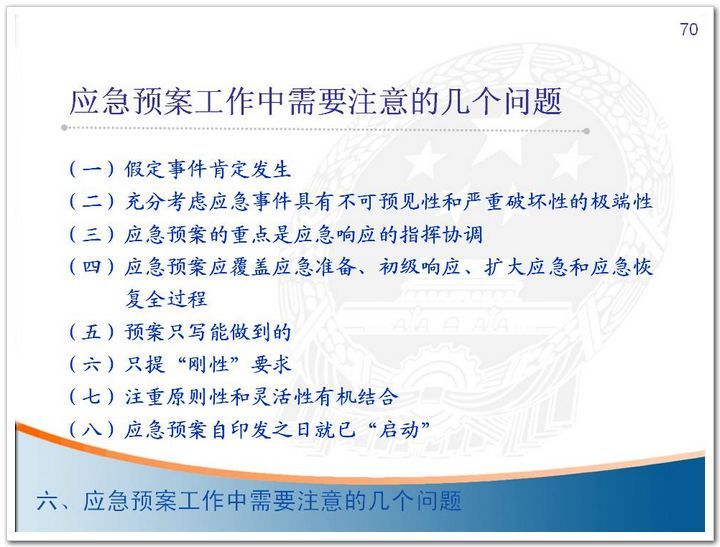 70

应急预案工作中需要注意的几个问题

（一）假定事件肯定发生

（二）充分考虑应急事件具有不可预见性和严重破坏性的极端性

（三）应急预案的重点是应急响应的指挥协调

（四）应急预案应覆盖应急准备、初级响应、扩大应急和应急恢复全过程

（五）预案只写能做到的

（六）只提“刚性”要求

（七）注重原则性和灵活性有机结合

（八）应急预案自印发之日就已“启动”

六、应急预案工作中需要注意的几个问题